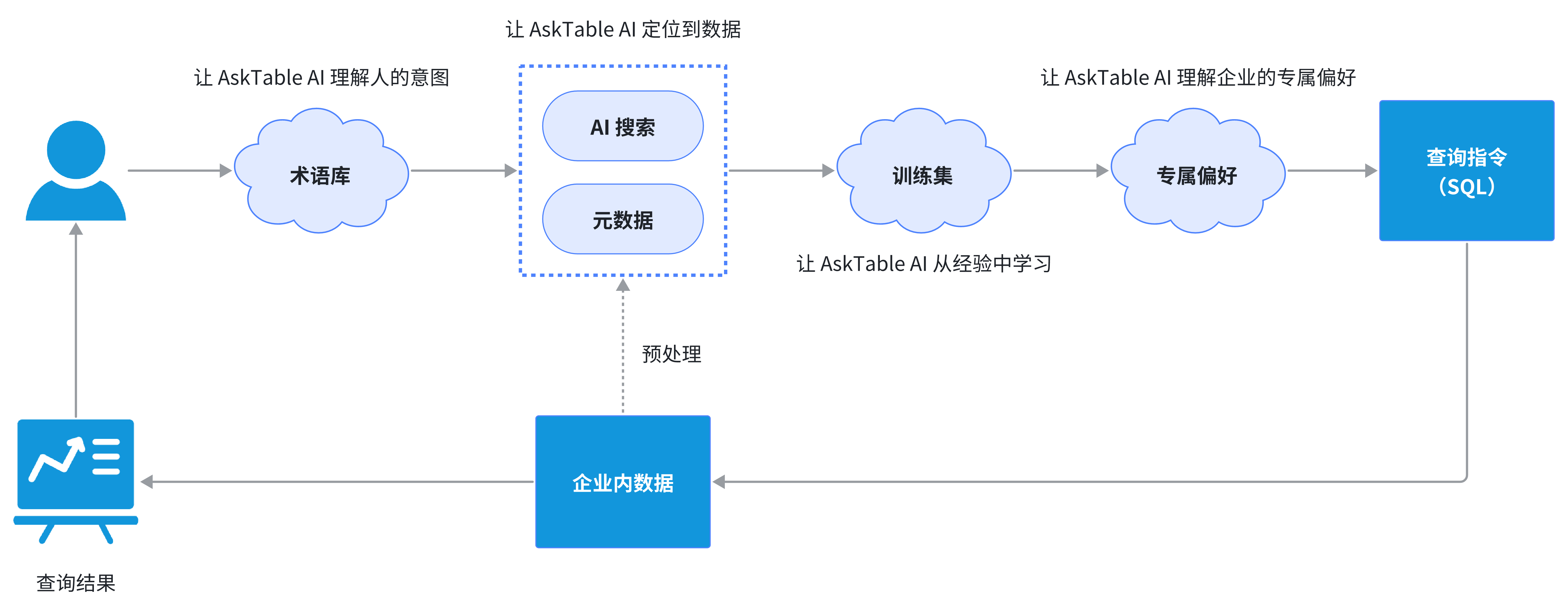 让 AskTable AI 定位到数据

让 AskTable AI 理解人的意图

让 AskTable AI 理解企业的专属偏好

术语库

AI 搜索

元数据

训练集

专属偏好

查询指令
（SQL）

让 AskTable AI 从经验中学习

预处理

企业内数据

查询结果